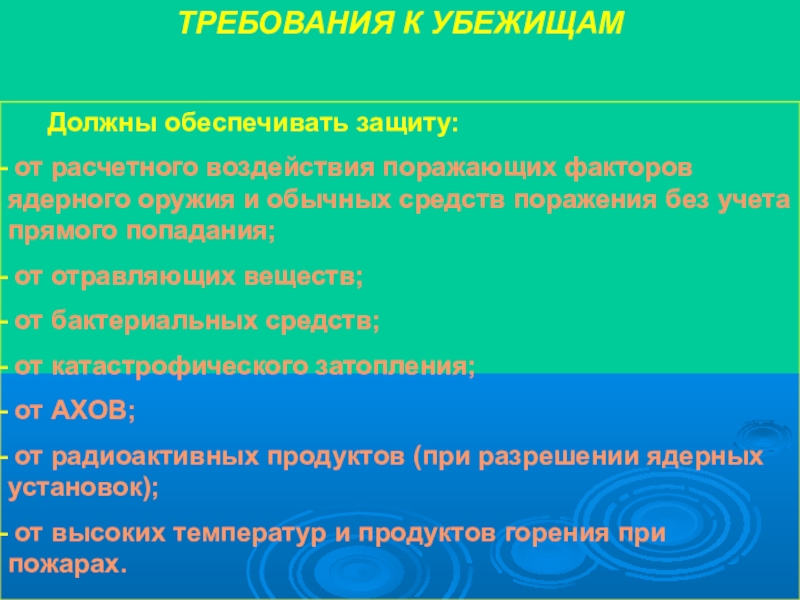 ТРЕБОВАНИЯ К УБЕЖИЩАМ

Должны обеспечивать защиту:

- от расчетного воздействия поражающих факторов ядерного оружия и обычных средств поражения без учета прямого попадания;

- от отравляющих веществ;

- от бактериальных средств;

- от катастрофического затопления;

- от АХОВ;

- от радиоактивных продуктов (при разрешении ядерных установок);

- от высоких температур и продуктов горения при пожарах.